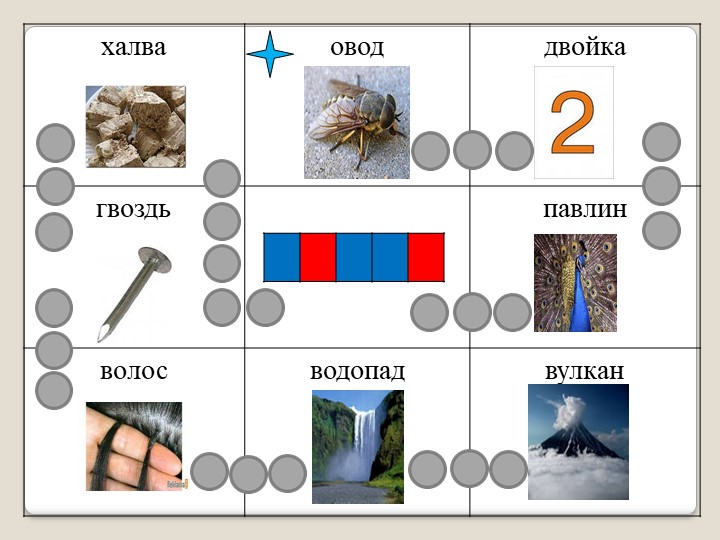 халва

овод

двойка

2

гвоздь

павлин

волос

водопад

вулкан